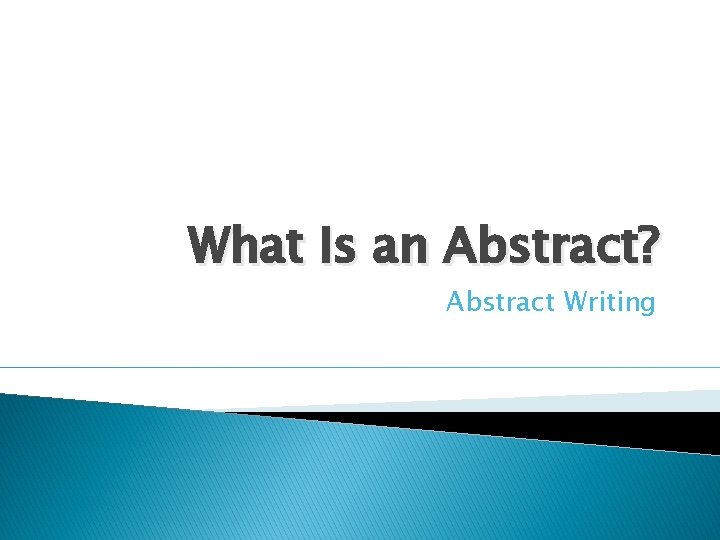 What Is an Abstract?

Abstract Writing